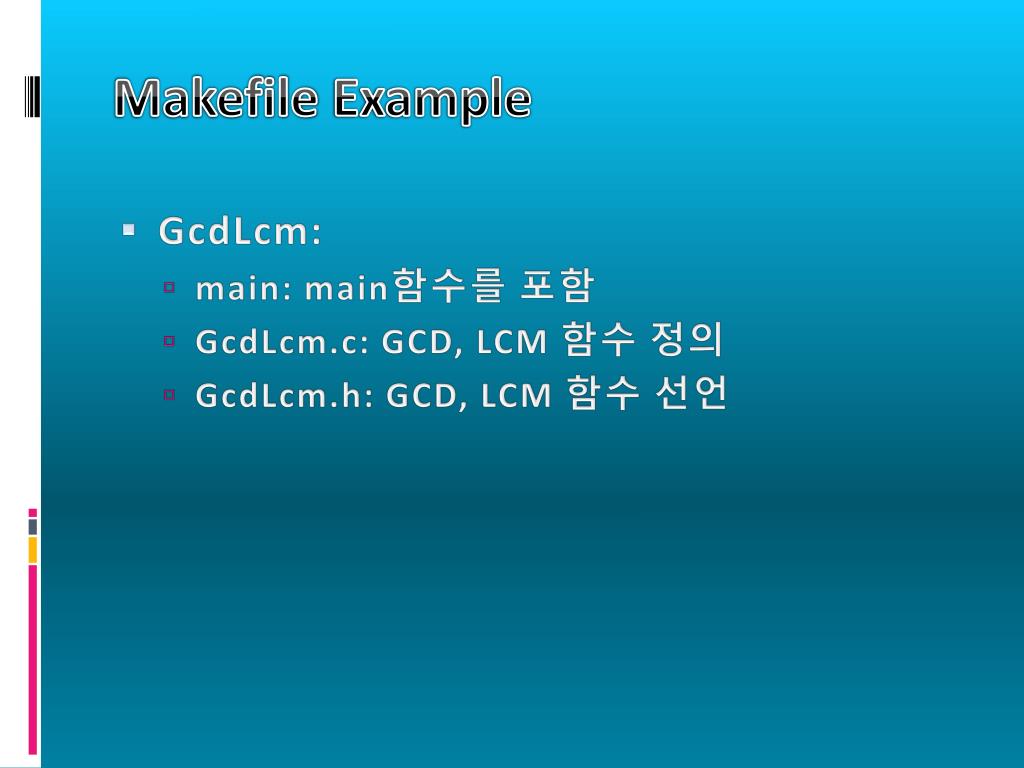 Makefile Example

GcdLcm:

main: main함수를 포함

GcdLcm.c: GCD, LCM 함수 정의

GcdLcm.h: GCD, LCM 함수 선언